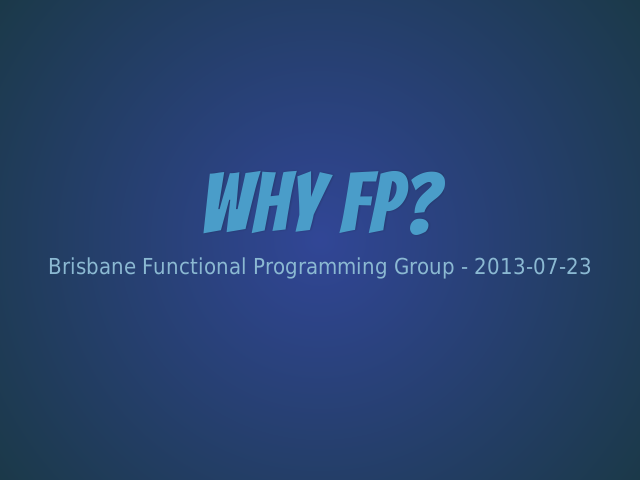 WHY FP?

Brisbane Functional Programming Group - 2013-07-23